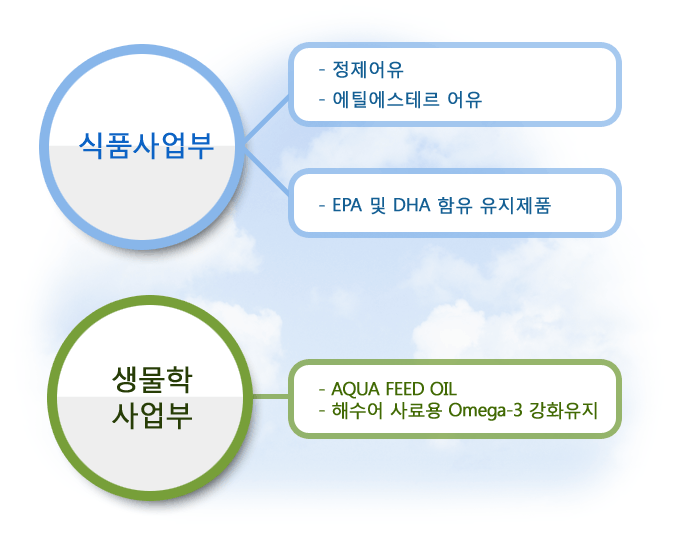 식품사업부

- 정제어유
- 에틸에스테르 어유

- EPA 및 DHA 함유 유지제품

생물학 사업부

- AQUA FEED OIL
- 해수어 사료용 Omega-3 강화유지